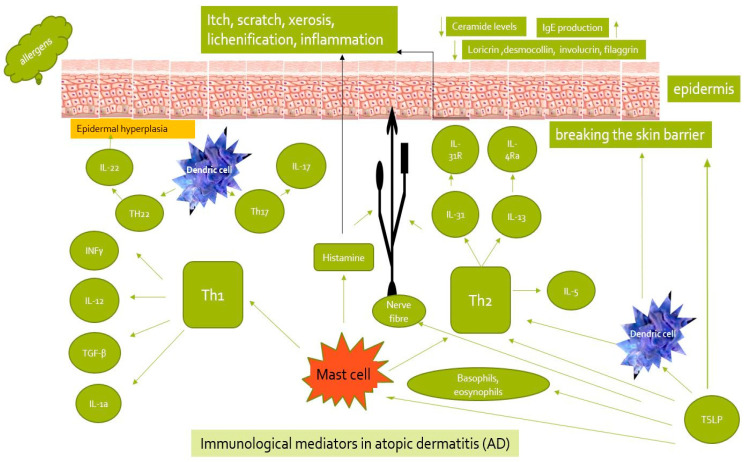 allergens

Itch, scratch, xerosis, lichenification, inflammation

Ceramide levels

IgE production

Loricrin ,desmocollin, involucrin, filaggrin

epidermis

Epidermal hyperplasia

breaking the skin barrier

IL-22

Dendric cell

IL-17

TH22

Th17

IL-31R

IL-4Ra

IL-31

IL-13

INFγ

IL-12

TGF-β

IL-1a

Th1

Histamine

Nerve fibre

Th2

IL-5

Dendric cell

Mast cell

Basophils, eosynophils

TSLP

Immunological mediators in atopic dermatitis (AD)